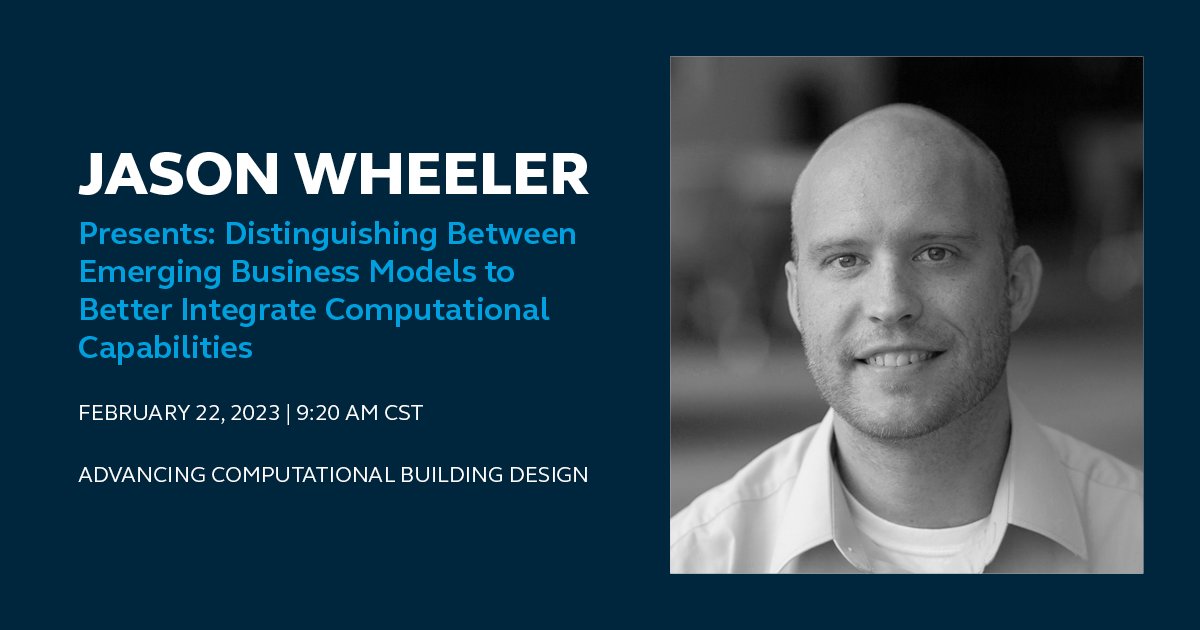 JASON WHEELER

Presents: Distinguishing Between Emerging Business Models to Better Integrate Computational Capabilities

FEBRUARY 22, 2023 | 9:20 AM CST

ADVANCING COMPUTATIONAL BUILDING DESIGN